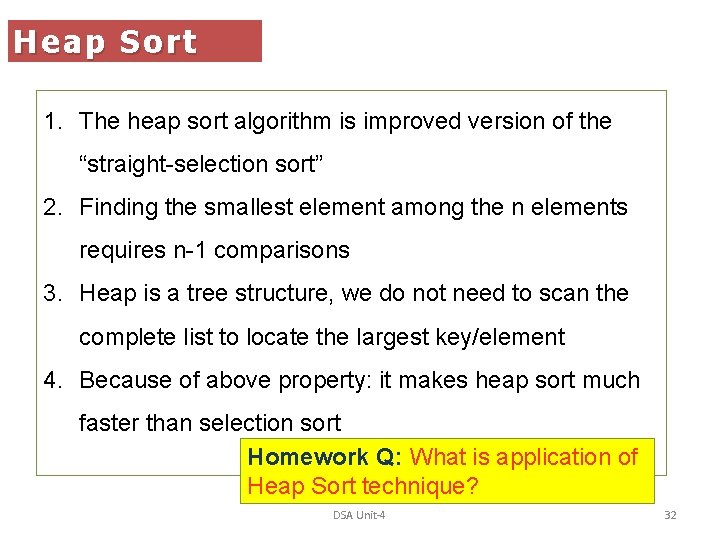 Heap Sort

1. The heap sort algorithm is improved version of the “straight-selection sort”
2. Finding the smallest element among the n elements requires n-1 comparisons
3. Heap is a tree structure, we do not need to scan the complete list to locate the largest key/element
4. Because of above property: it makes heap sort much faster than selection sort

Homework Q: What is application of Heap Sort technique?

DSA Unit-4

32